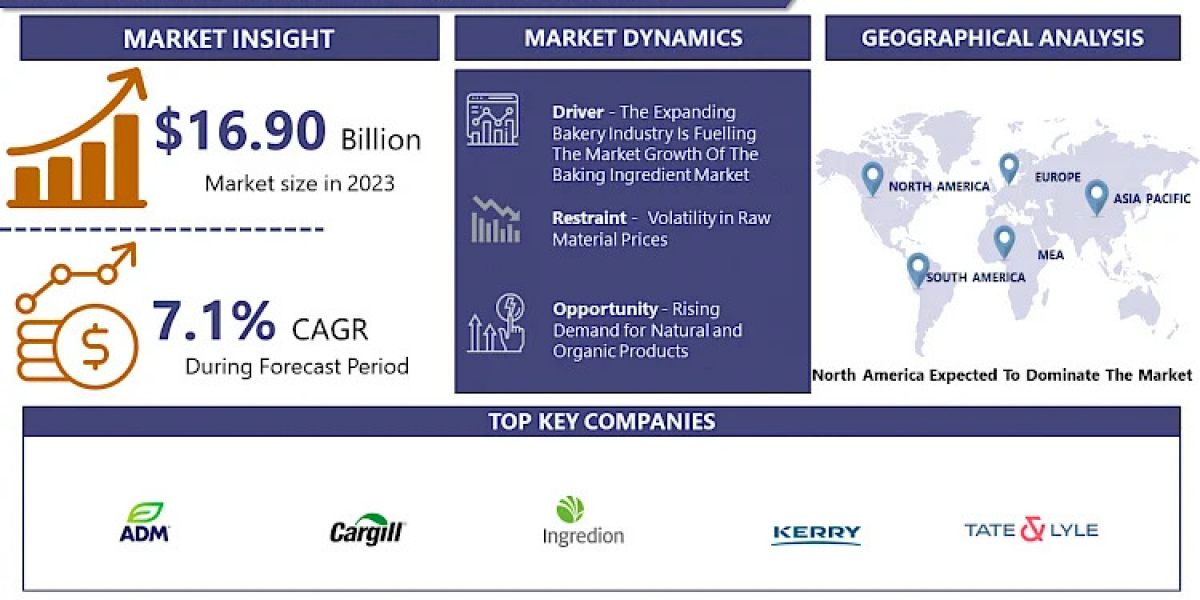 MARKET INSIGHT

$16.90 Billion
Market size in 2023

7.1% CAGR
During Forecast Period

MARKET DYNAMICS

Driver - The Expanding Bakery Industry Is Fuelling The Market Growth Of The Baking Ingredient Market

Restraint - Volatility in Raw Material Prices

Opportunity - Rising Demand for Natural and Organic Products

GEOGRAPHICAL ANALYSIS

NORTH AMERICA
EUROPE
ASIA PACIFIC
MEA
SOUTH AMERICA

North America Expected To Dominate The Market

TOP KEY COMPANIES

ADM
Cargill
Ingredion
KERRY
TATE & LYLE